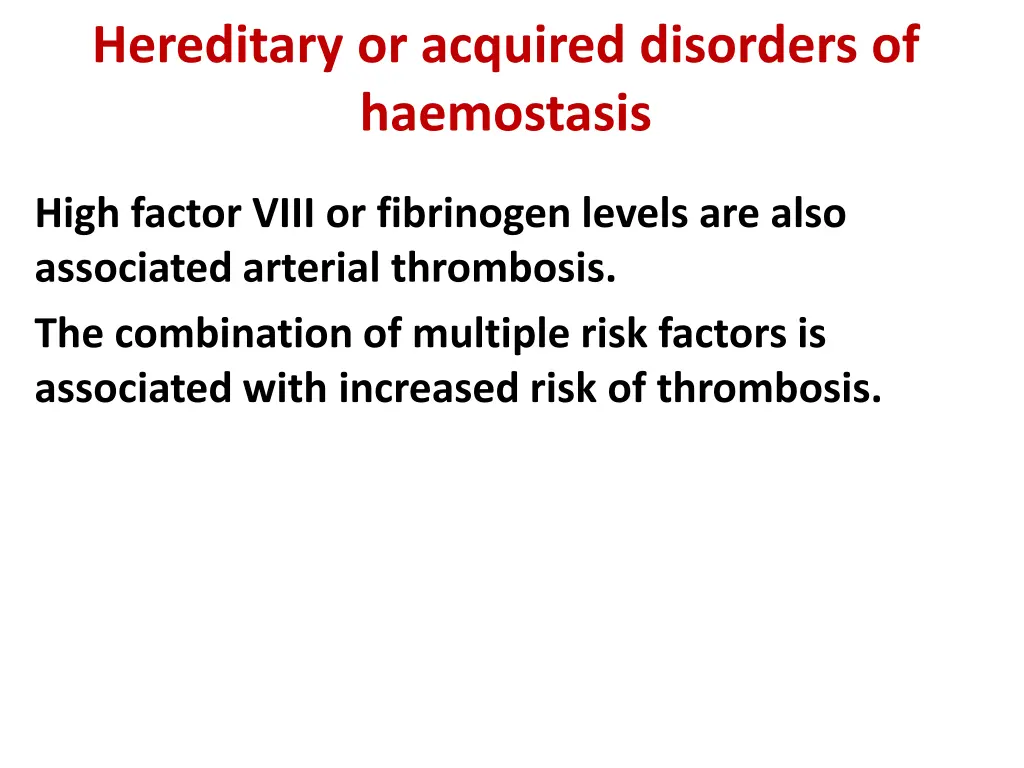 Hereditary or acquired disorders of haemostasis

High factor VIII or fibrinogen levels are also associated arterial thrombosis.

The combination of multiple risk factors is associated with increased risk of thrombosis.